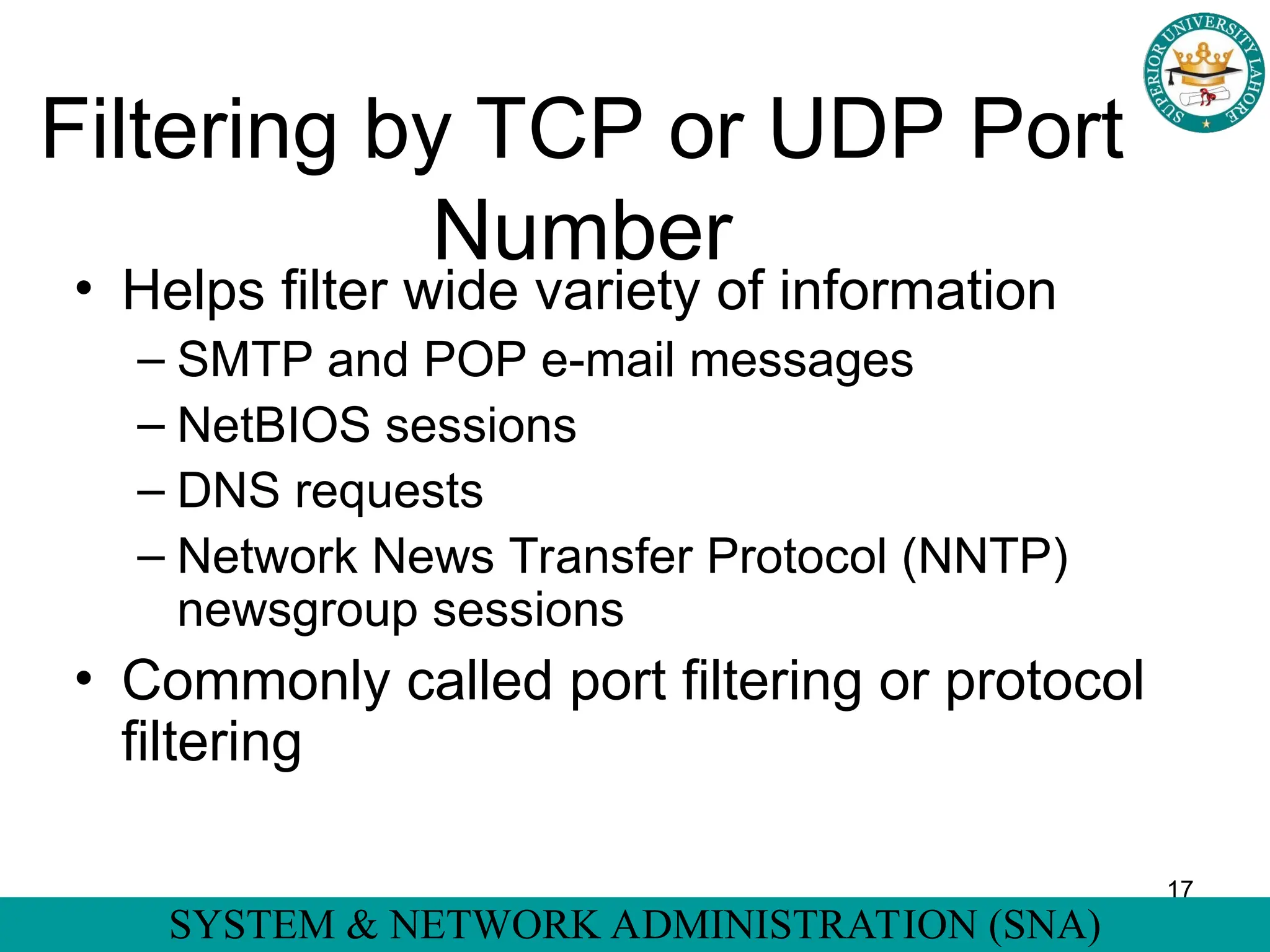 SUPERIOR UNIVERSITY LAHORE

Filtering by TCP or UDP Port Number

• Helps filter wide variety of information
– SMTP and POP e-mail messages
– NetBIOS sessions
– DNS requests
– Network News Transfer Protocol (NNTP) newsgroup sessions
• Commonly called port filtering or protocol filtering

17

SYSTEM & NETWORK ADMINISTRATION (SNA)